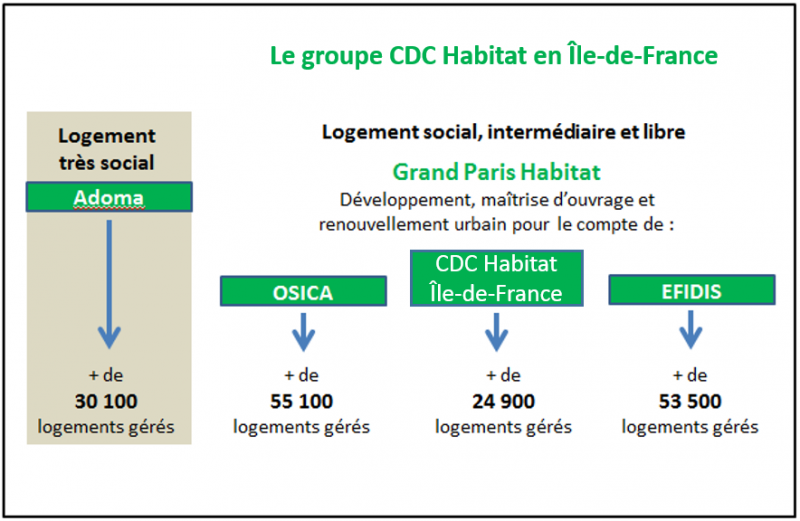 Le groupe CDC Habitat en Île-de-France

Logement très social

Adoma

+ de
30 100
logements gérés

Logement social, intermédiaire et libre

Grand Paris Habitat
Développement, maîtrise d'ouvrage et renouvellement urbain pour le compte de :

OSICA

+ de
55 100
logements gérés

CDC Habitat Île-de-France

+ de
24 900
logements gérés

EFIDIS

+ de
53 500
logements gérés